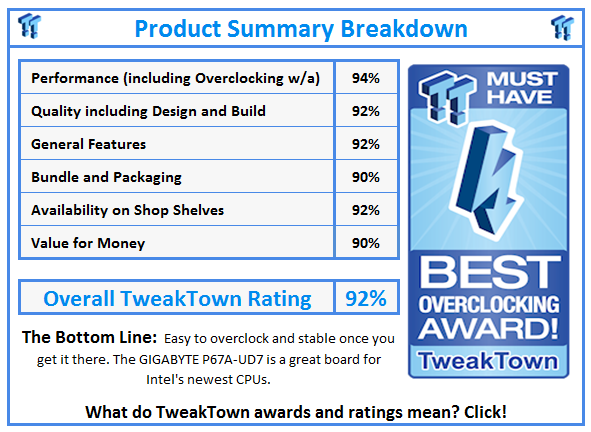 Product Summary Breakdown

| Performance (including Overclocking w/a) | 94% |
|---|---|
| Quality including Design and Build | 92% |
| General Features | 92% |
| Bundle and Packaging | 90% |
| Availability on Shop Shelves | 92% |
| Value for Money | 90% |

| Overall TweakTown Rating | 92% |
|---|---|

MUST HAVE

BEST OVERCLOCKING AWARD!

TweakTown

The Bottom Line: Easy to overclock and stable once you get it there. The GIGABYTE P67A-UD7 is a great board for Intel's newest CPUs.

What do TweakTown awards and ratings mean? Click!